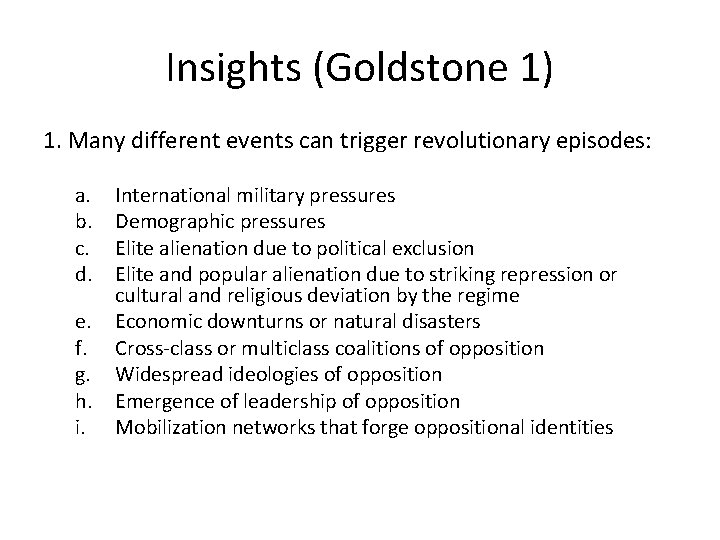 Insights (Goldstone 1)

1. Many different events can trigger revolutionary episodes:

a. International military pressures
b. Demographic pressures
c. Elite alienation due to political exclusion
d. Elite and popular alienation due to striking repression or cultural and religious deviation by the regime
e. Economic downturns or natural disasters
f. Cross-class or multiclass coalitions of opposition
g. Widespread ideologies of opposition
h. Emergence of leadership of opposition
i. Mobilization networks that forge oppositional identities